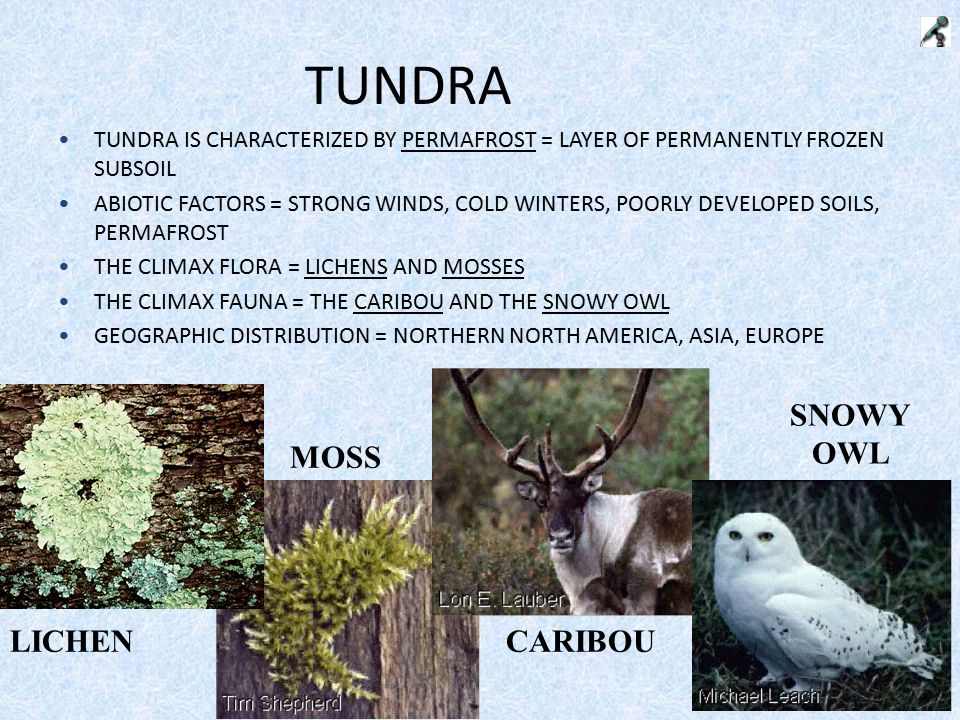 TUNDRA

• TUNDRA IS CHARACTERIZED BY PERMAFROST = LAYER OF PERMANENTLY FROZEN SUBSOIL
• ABIOTIC FACTORS = STRONG WINDS, COLD WINTERS, POORLY DEVELOPED SOILS, PERMAFROST
• THE CLIMAX FLORA = LICHENS AND MOSSES
• THE CLIMAX FAUNA = THE CARIBOU AND THE SNOWY OWL
• GEOGRAPHIC DISTRIBUTION = NORTHERN NORTH AMERICA, ASIA, EUROPE

MOSS

SNOWY OWL

Lon E. Lauber

LICHEN

CARIBOU

Tim Shepherd

Michael Leach